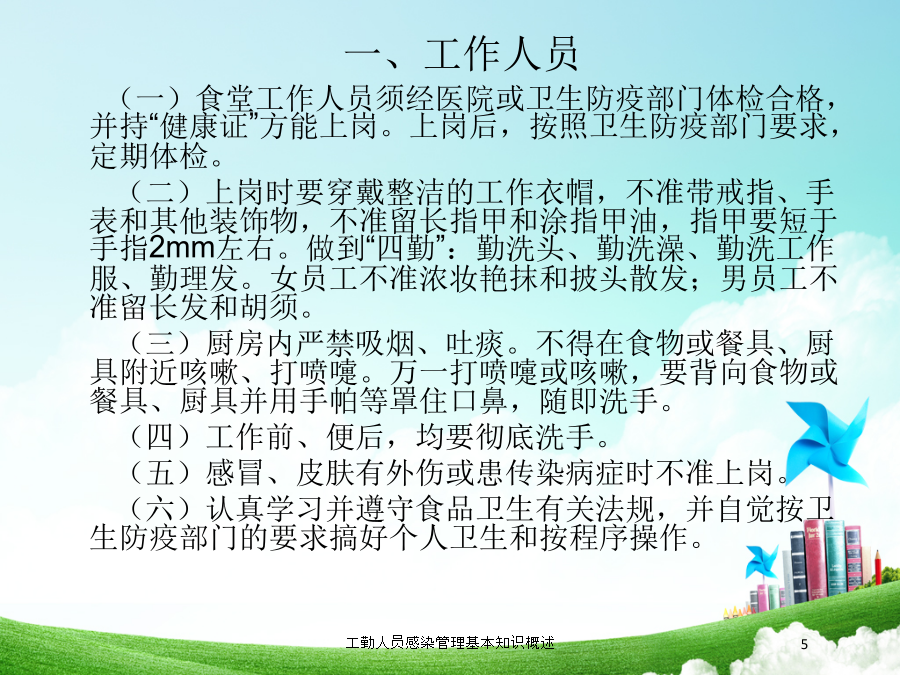 一、工作人员

（一）食堂工作人员须经医院或卫生防疫部门体检合格，并持“健康证”方能上岗。上岗后，按照卫生防疫部门要求，定期体检。

（二）上岗时要穿戴整洁的工作衣帽，不准带戒指、手表和其他装饰物，不准留长指甲和涂指甲油，指甲要短于手指2mm左右。做到“四勤”：勤洗头、勤洗澡、勤洗工作服、勤理发。女员工不准浓妆艳抹和披头散发；男员工不准留长发和胡须。

（三）厨房内严禁吸烟、吐痰。不得在食物或餐具、厨具附近咳嗽、打喷嚏。万一打喷嚏或咳嗽，要背向食物或餐具、厨具并用手帕等罩住口鼻，随即洗手。

（四）工作前、便后，均要彻底洗手。

（五）感冒、皮肤有外伤或患传染病症时不准上岗。

（六）认真学习并遵守食品卫生有关法规，并自觉按卫生防疫部门的要求搞好个人卫生和按程序操作。

工勤人员感染管理基本知识概述

5